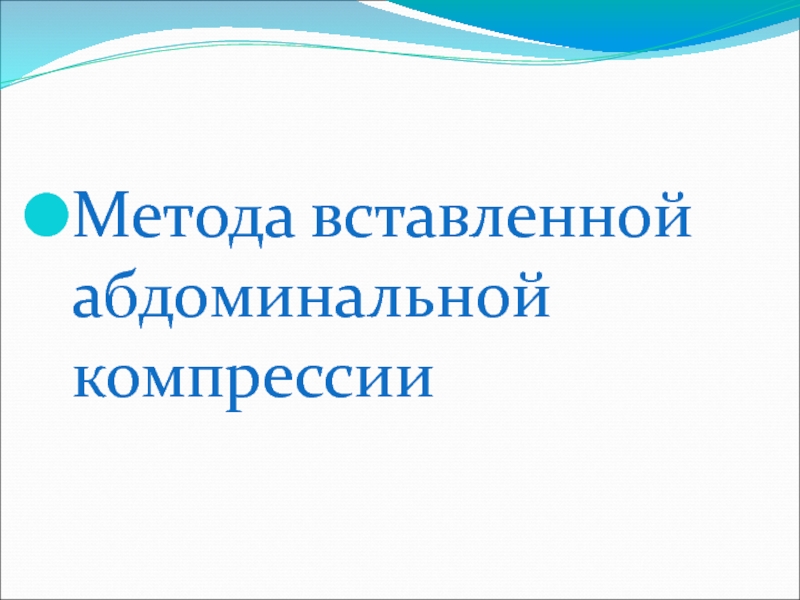 Метода вставленной абдоминальной компрессии